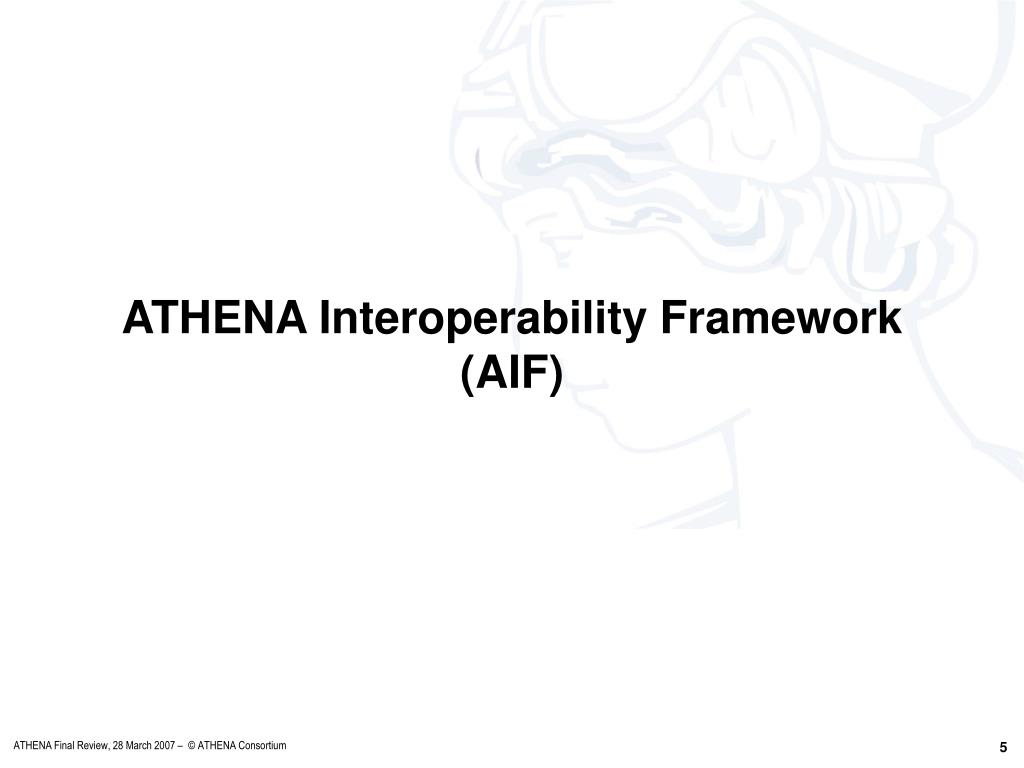 ATHENA Interoperability Framework (AIF)

ATHENA Final Review, 28 March 2007 – © ATHENA Consortium

5